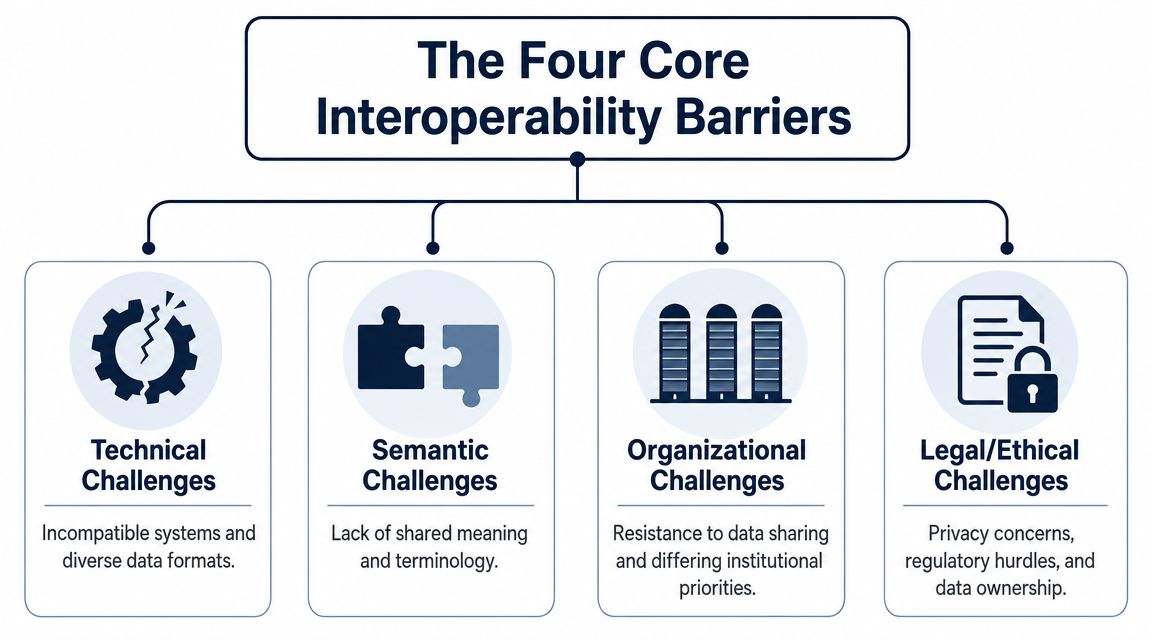 The Four Core Interoperability Barriers

Technical Challenges

Incompatible systems and diverse data formats.

Semantic Challenges

Lack of shared meaning and terminology.

Organizational Challenges

Resistance to data sharing and differing institutional priorities.

Legal/Ethical Challenges

Privacy concerns, regulatory hurdles, and data ownership.